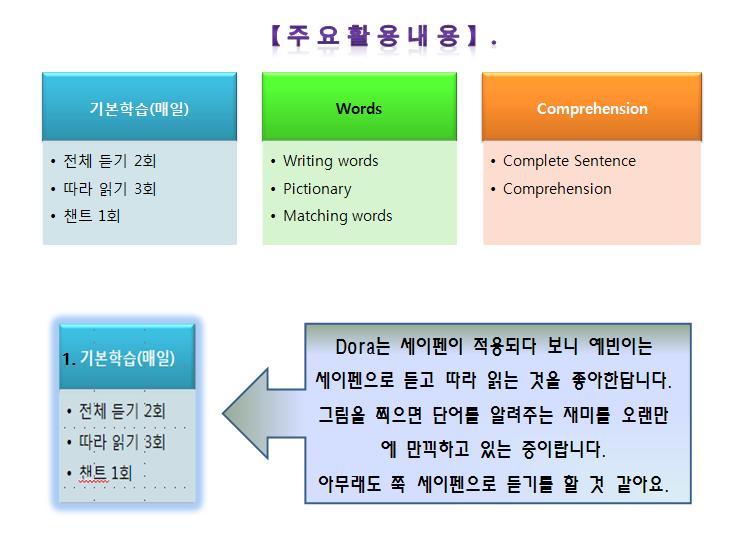 【주요활용내용】.

기본학습(매일)
• 전체 듣기 2회
• 따라 읽기 3회
• 챈트 1회

Words
• Writing words
• Pictionary
• Matching words

Comprehension
• Complete Sentence
• Comprehension

1. 기본학습(매일)
• 전체 듣기 2회
• 따라 읽기 3회
• 챈트 1회

Dora는 세이펜이 적용되다 보니 예빈이는 세이펜으로 듣고 따라 읽는 것을 좋아한답니다. 그림을 찍으면 단어를 알려주는 재미를 오랜만에 만끽하고 있는 중이랍니다. 아무래도 쭉 세이펜으로 듣기를 할 것 같아요.